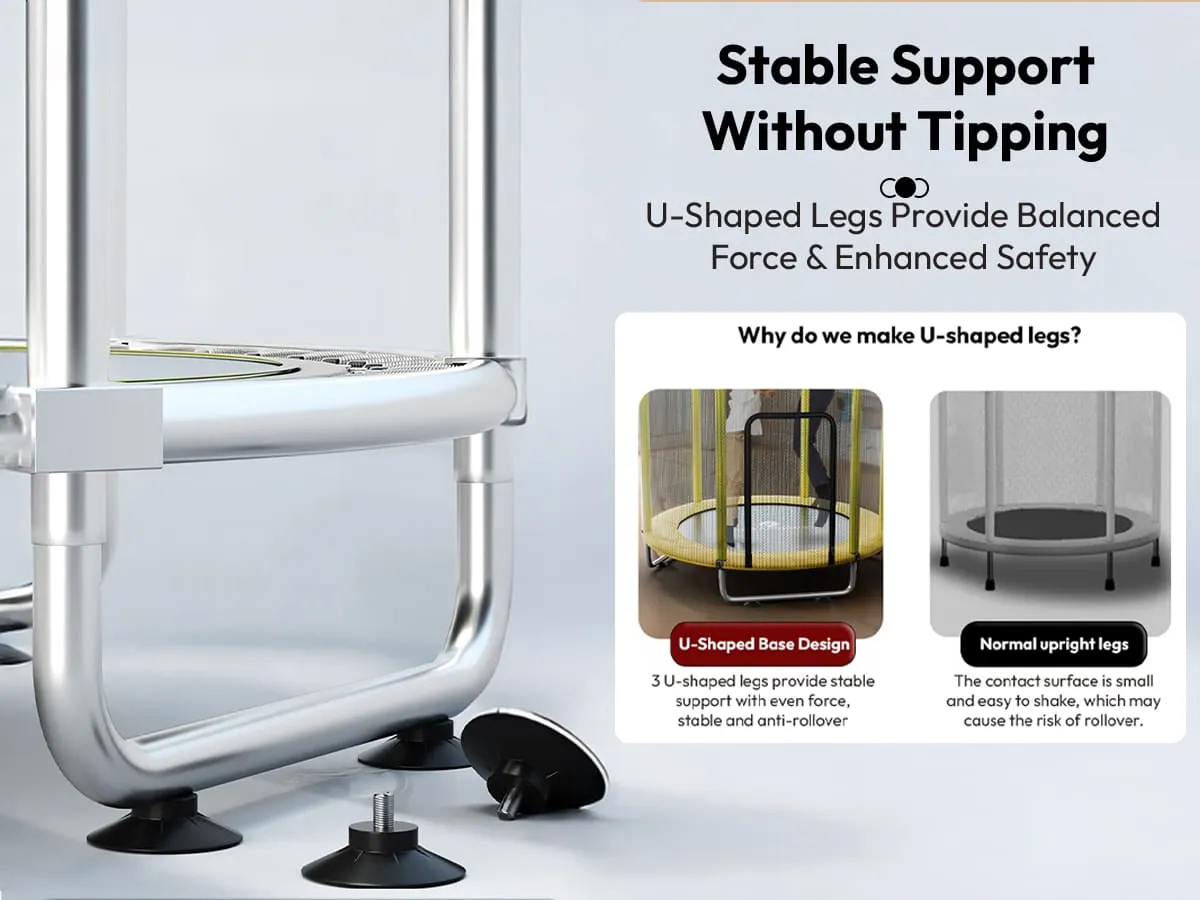 Stable Support Without Tipping

U-Shaped Legs Provide Balanced Force & Enhanced Safety

Why do we make U-shaped legs?

U-Shaped Base Design

3 U-shaped legs provide stable support with even force, stable and anti-rollover

Normal upright legs

The contact surface is small and easy to shake, which may cause the risk of rollover.